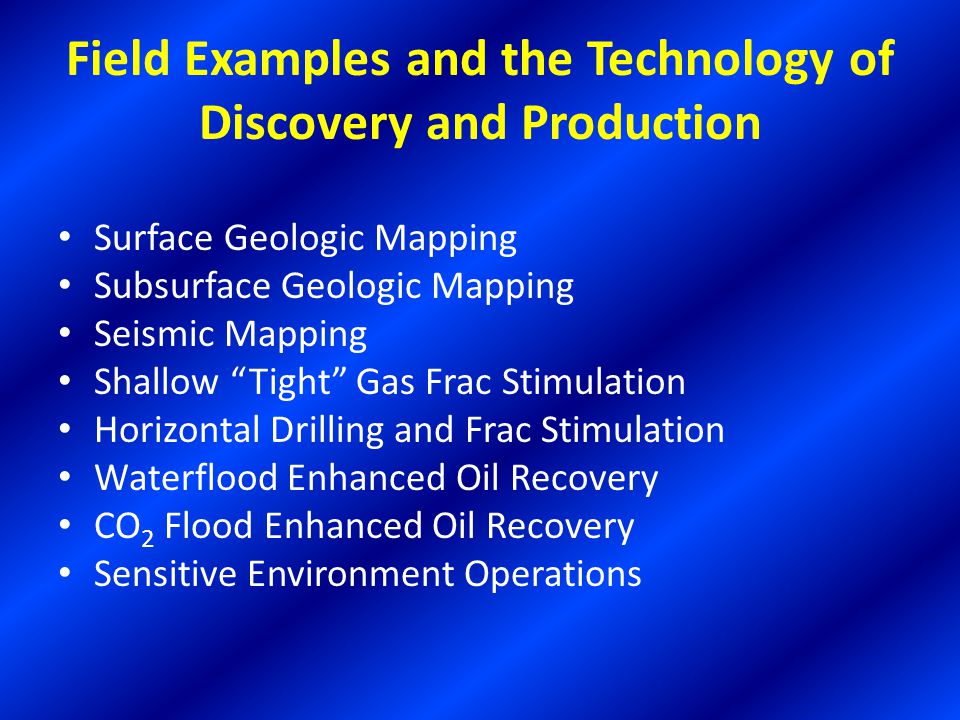 Field Examples and the Technology of Discovery and Production

• Surface Geologic Mapping
• Subsurface Geologic Mapping
• Seismic Mapping
• Shallow “Tight” Gas Frac Stimulation
• Horizontal Drilling and Frac Stimulation
• Waterflood Enhanced Oil Recovery
• $CO_2$ Flood Enhanced Oil Recovery
• Sensitive Environment Operations